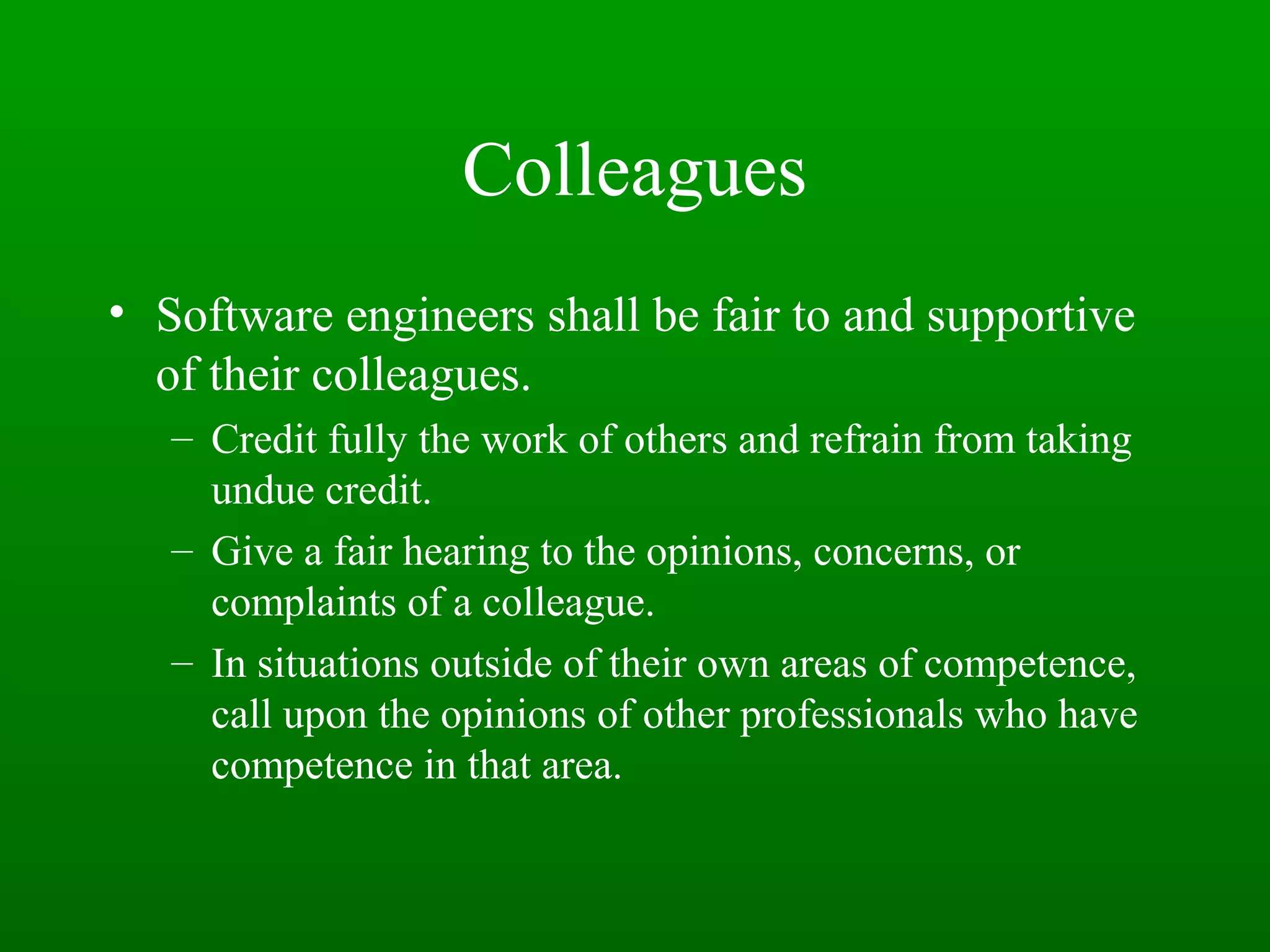 Colleagues

• Software engineers shall be fair to and supportive of their colleagues.
– Credit fully the work of others and refrain from taking undue credit.
– Give a fair hearing to the opinions, concerns, or complaints of a colleague.
– In situations outside of their own areas of competence, call upon the opinions of other professionals who have competence in that area.